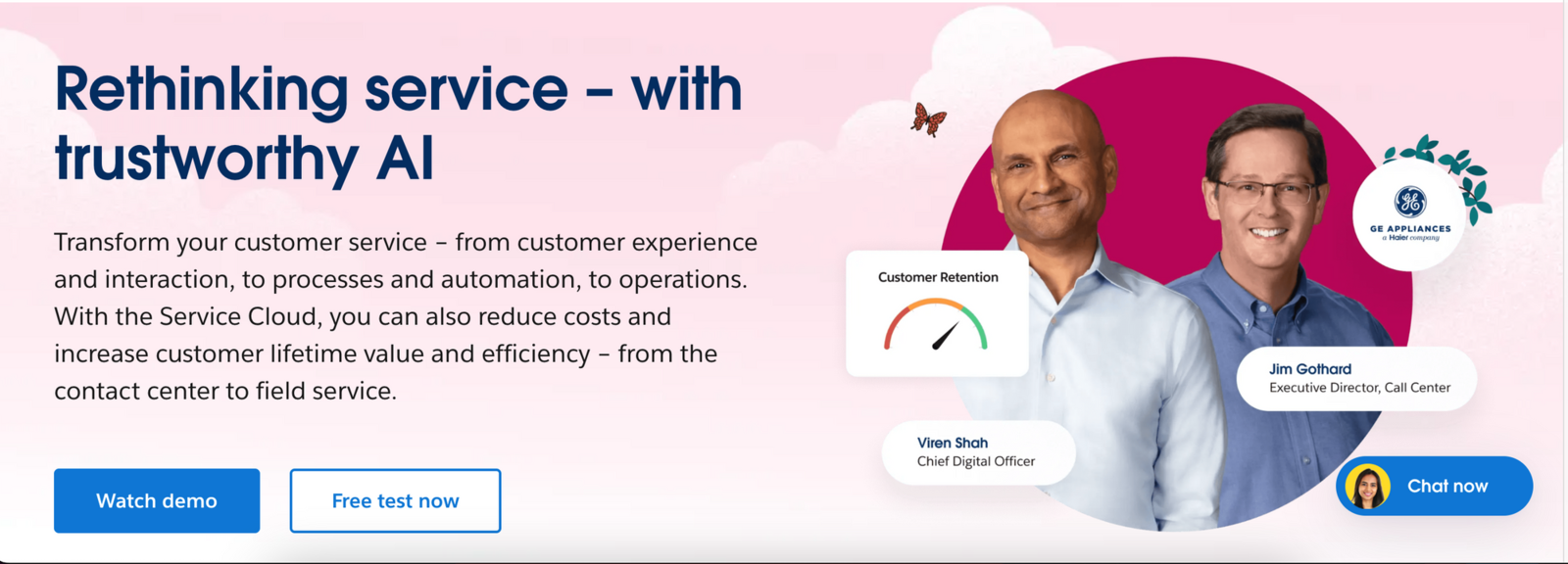 Rethinking service – with trustworthy AI

Transform your customer service – from customer experience and interaction, to processes and automation, to operations. With the Service Cloud, you can also reduce costs and increase customer lifetime value and efficiency – from the contact center to field service.

Watch demo

Free test now

Customer Retention

GE APPLIANCES a Haier company

Jim Gothard
Executive Director, Call Center

Viren Shah
Chief Digital Officer

Chat now